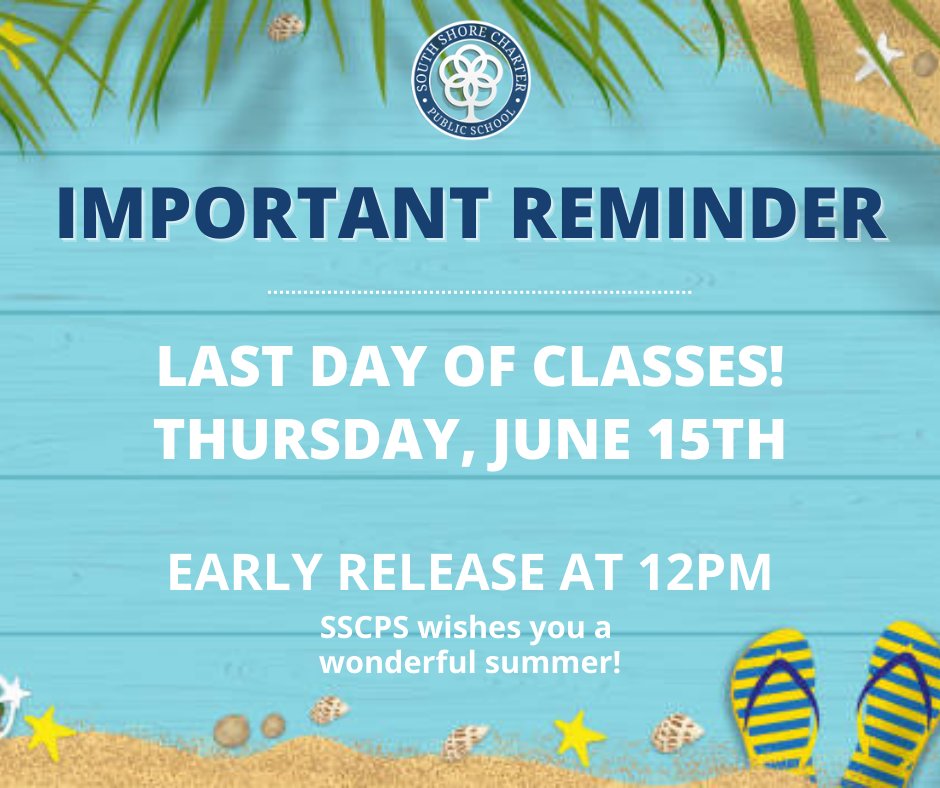 SOUTH SHORE CHARTER PUBLIC SCHOOL

IMPORTANT REMINDER

LAST DAY OF CLASSES!
THURSDAY, JUNE 15TH

EARLY RELEASE AT 12PM

SSCPS wishes you a wonderful summer!